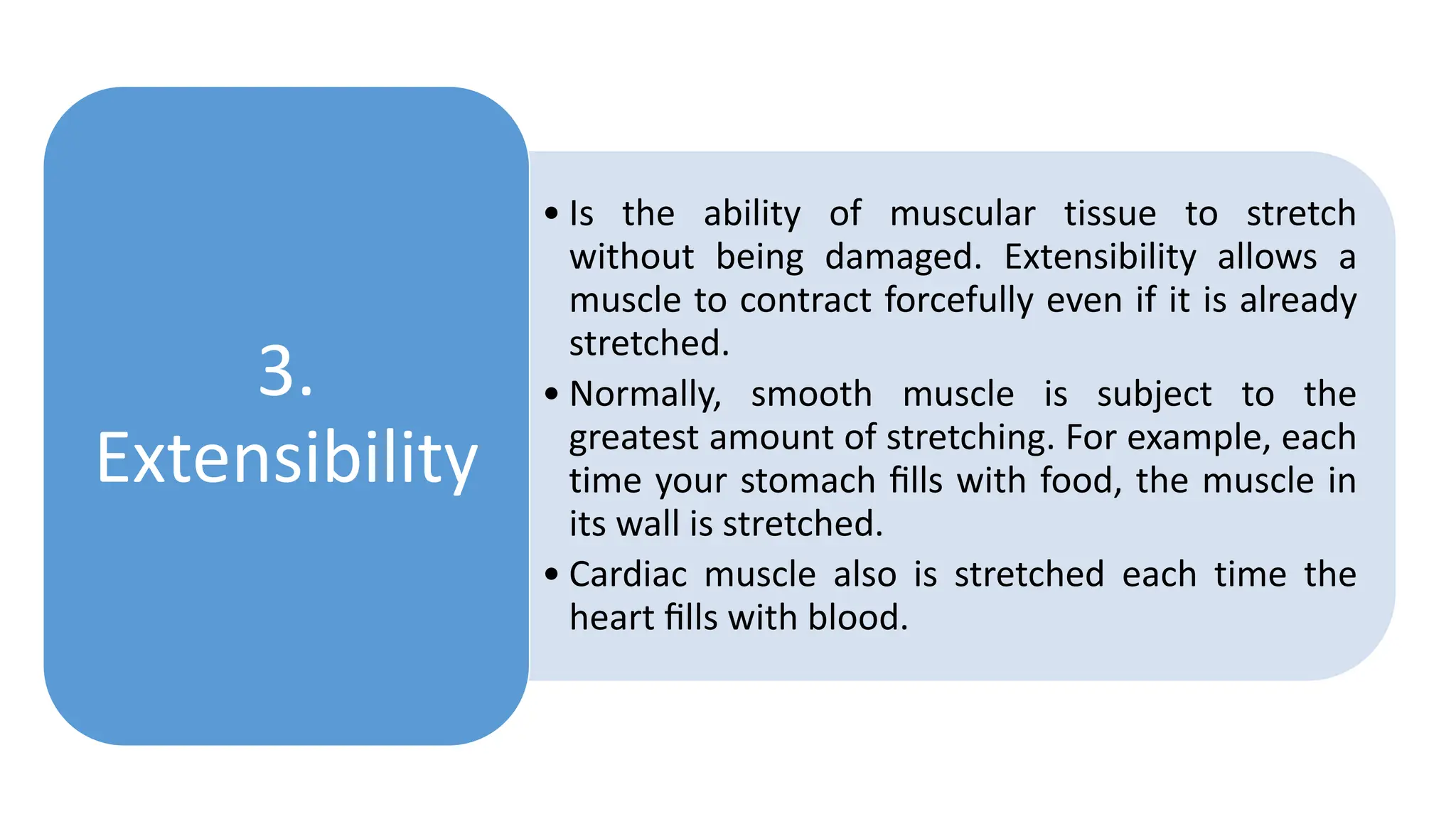 3. Extensibility

• Is the ability of muscular tissue to stretch without being damaged. Extensibility allows a muscle to contract forcefully even if it is already stretched.
• Normally, smooth muscle is subject to the greatest amount of stretching. For example, each time your stomach fills with food, the muscle in its wall is stretched.
• Cardiac muscle also is stretched each time the heart fills with blood.